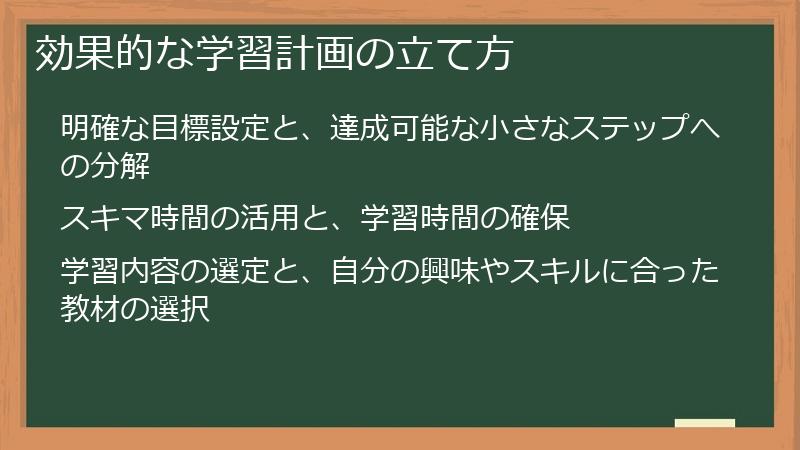 効果的な学習計画の立て方

明確な目標設定と、達成可能な小さなステップへの分解

スキマ時間の活用と、学習時間の確保

学習内容の選定と、自分の興味やスキルに合った教材の選択